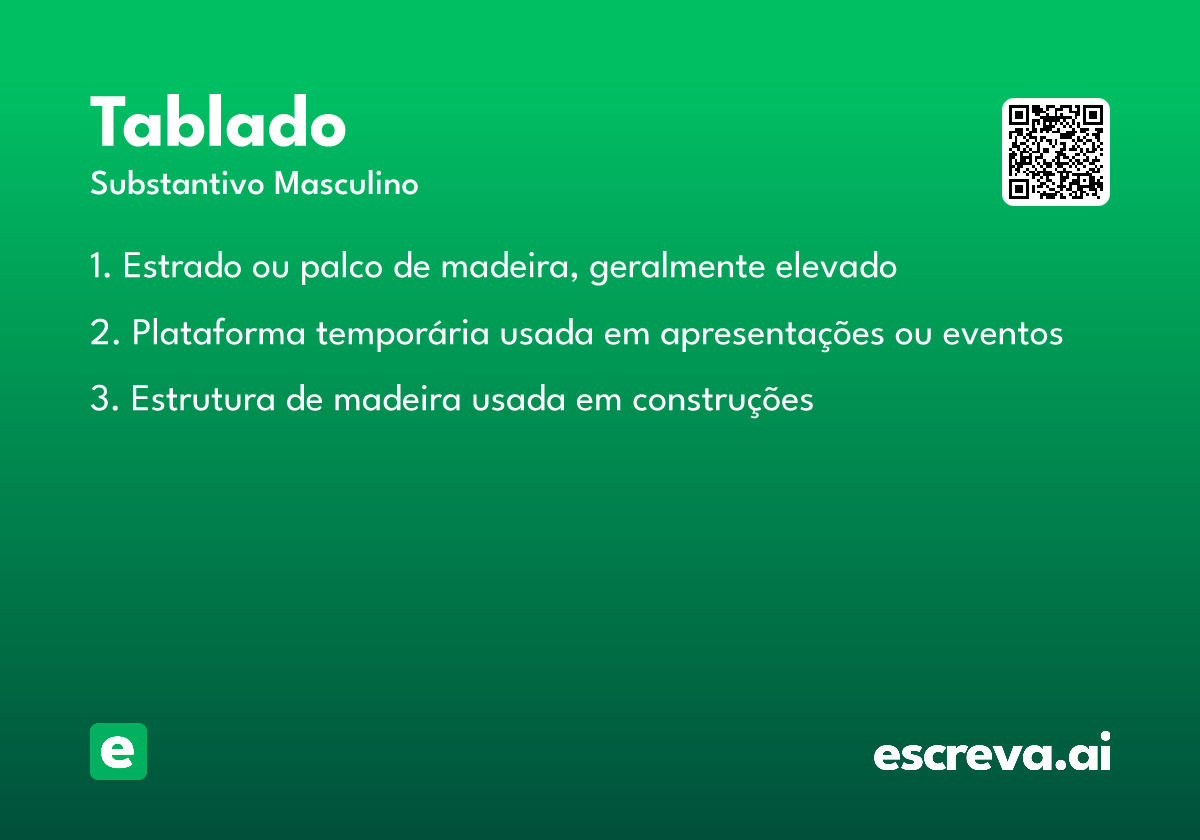 Tablado
Substantivo Masculino

1. Estrado ou palco de madeira, geralmente elevado

2. Plataforma temporária usada em apresentações ou eventos

3. Estrutura de madeira usada em construções

e

escreva.ai